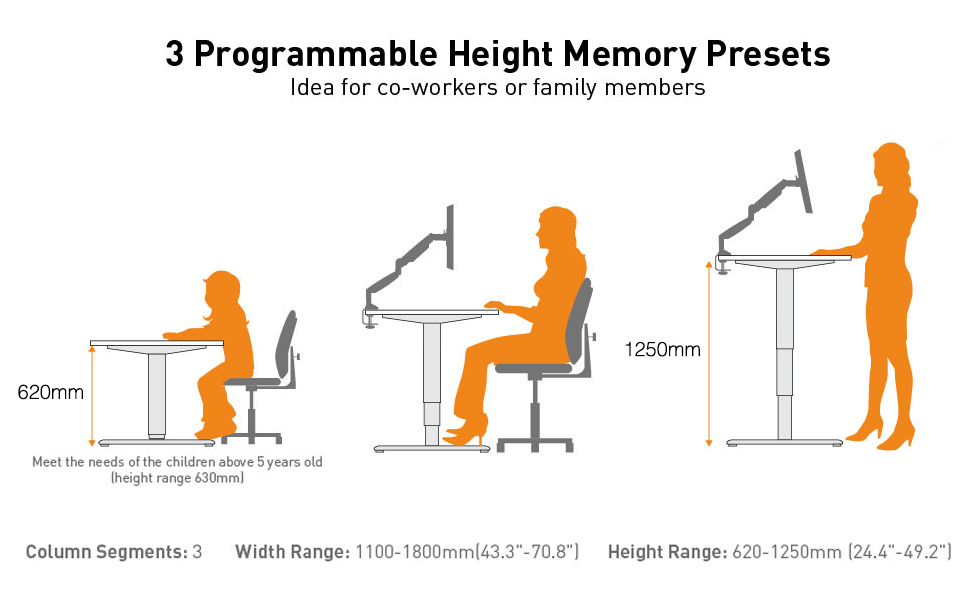 3 Programmable Height Memory Presets
Idea for co-workers or family members

620mm

Meet the needs of the children above 5 years old (height range 630mm)

1250mm

Column Segments: 3   Width Range: 1100-1800mm(43.3"-70.8")   Height Range: 620-1250mm (24.4"-49.2")